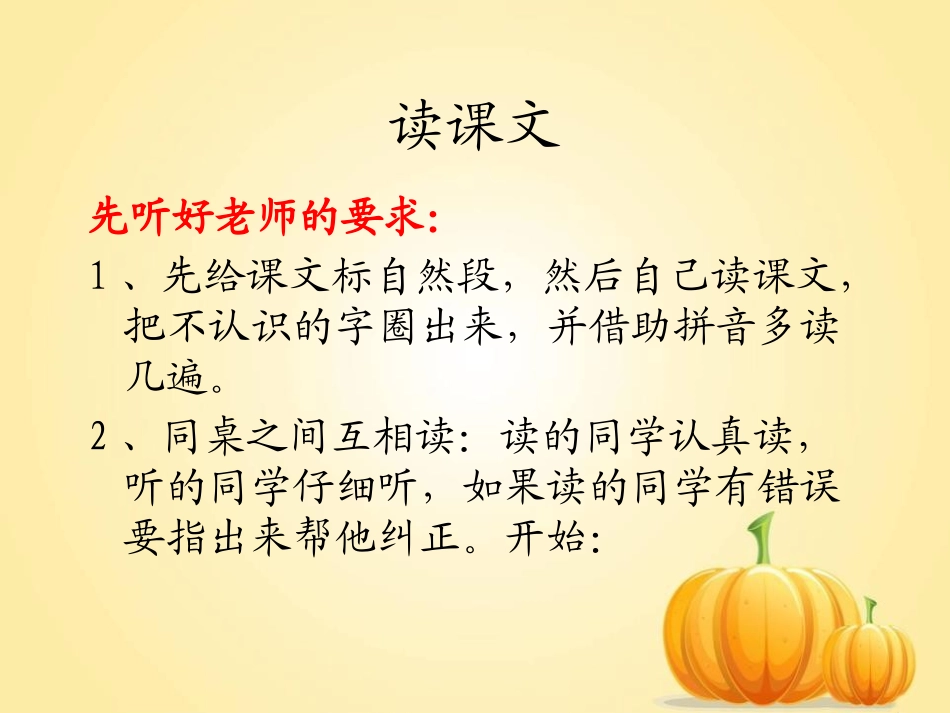 读课文

先听好老师的要求:

1、先给课文标自然段，然后自己读课文，把不认识的字圈出来，并借助拼音多读几遍。

2、同桌之间互相读：读的同学认真读，听的同学仔细听，如果读的同学有错误要指出来帮他纠正。开始: